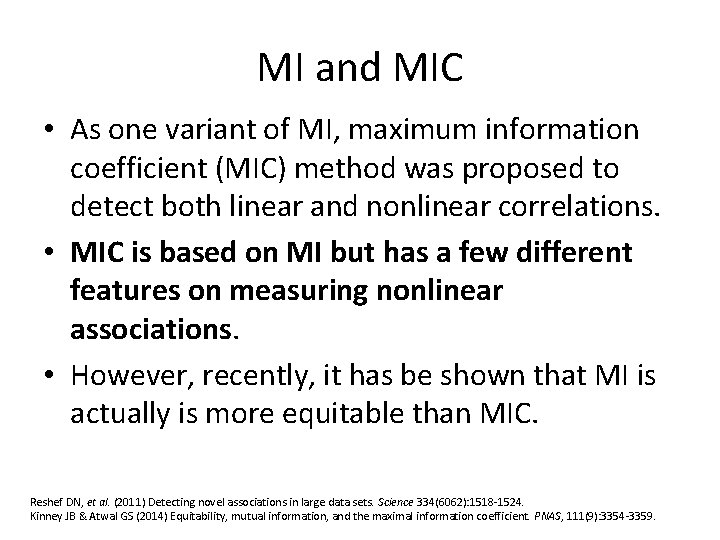 MI and MIC

• As one variant of MI, maximum information coefficient (MIC) method was proposed to detect both linear and nonlinear correlations.

• MIC is based on MI but has a few different features on measuring nonlinear associations.

• However, recently, it has be shown that MI is actually is more equitable than MIC.

Reshef DN, et al. (2011) Detecting novel associations in large data sets. Science 334(6062):1518-1524.
Kinney JB & Atwal GS (2014) Equitability, mutual information, and the maximal information coefficient. PNAS, 111(9):3354-3359.